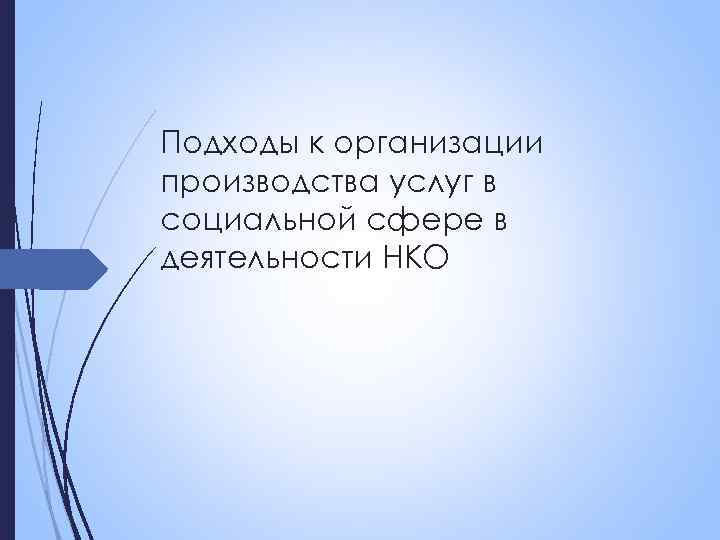 Подходы к организации производства услуг в социальной сфере в деятельности НКО